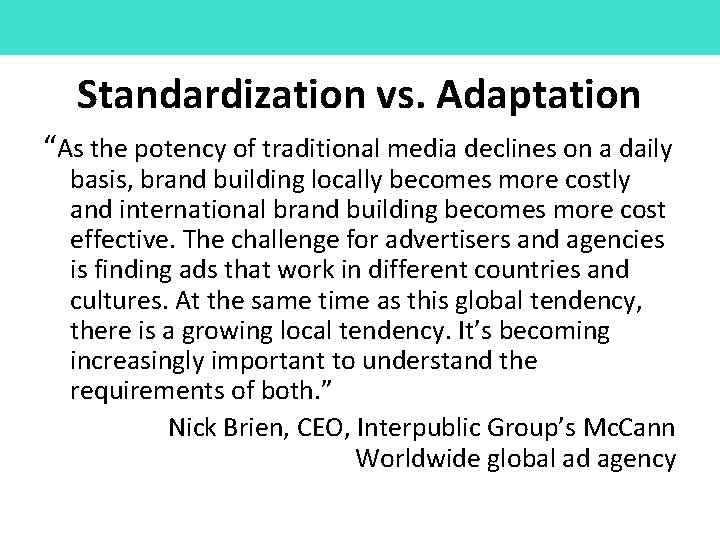 Standardization vs. Adaptation

“As the potency of traditional media declines on a daily basis, brand building locally becomes more costly and international brand building becomes more cost effective. The challenge for advertisers and agencies is finding ads that work in different countries and cultures. At the same time as this global tendency, there is a growing local tendency. It’s becoming increasingly important to understand the requirements of both.”

Nick Brien, CEO, Interpublic Group’s McCann Worldwide global ad agency